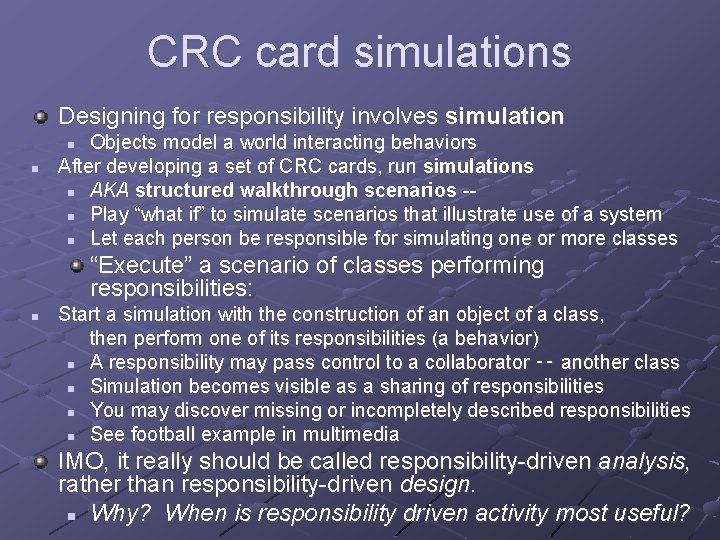 CRC card simulations

Designing for responsibility involves simulation

Objects model a world interacting behaviors

After developing a set of CRC cards, run simulations

AKA structured walkthrough scenarios --

Play "what if" to simulate scenarios that illustrate use of a system

Let each person be responsible for simulating one or more classes

"Execute" a scenario of classes performing responsibilities:

Start a simulation with the construction of an object of a class, then perform one of its responsibilities (a behavior)

A responsibility may pass control to a collaborator -- another class

Simulation becomes visible as a sharing of responsibilities

You may discover missing or incompletely described responsibilities

See football example in multimedia

IMO, it really should be called responsibility-driven analysis, rather than responsibility-driven design.

Why? When is responsibility driven activity most useful?